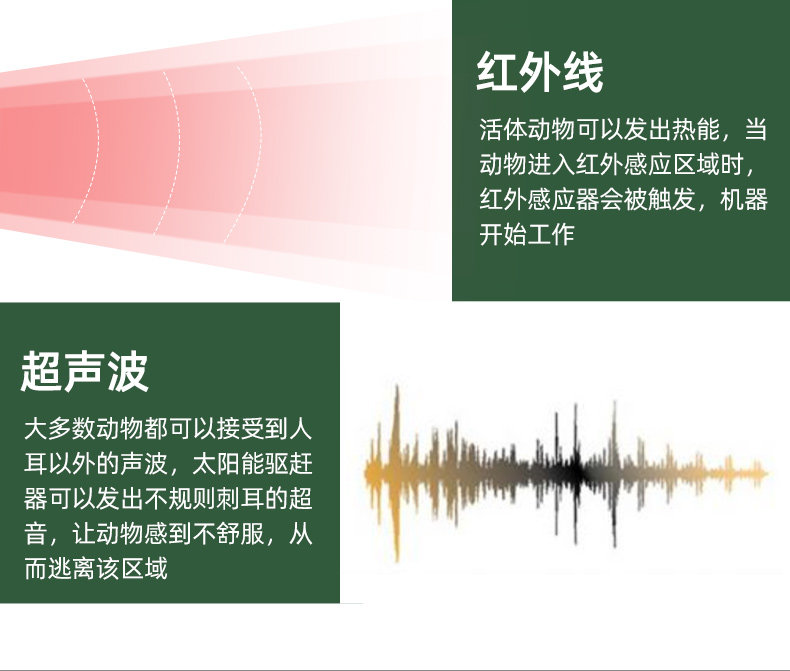 红外线

活体动物可以发出热能，当动物进入红外感应区域时，红外感应器会被触发，机器开始工作

超声波

大多数动物都可以接受到人耳以外的声波，太阳能驱赶器可以发出不规则刺耳的超音，让动物感到不舒服，从而逃离该区域